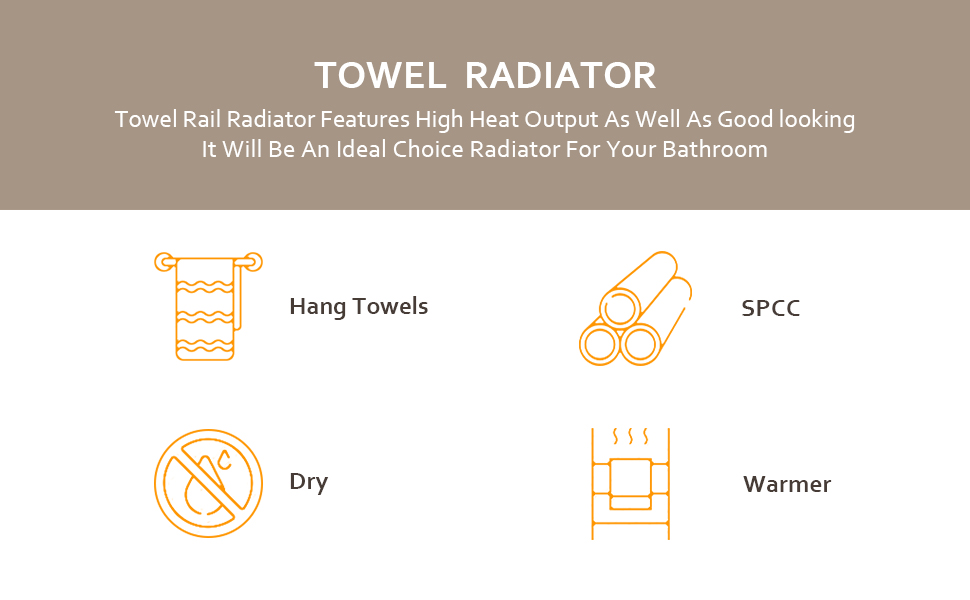 TOWEL RADIATOR
Towel Rail Radiator Features High Heat Output As Well As Good looking
It Will Be An Ideal Choice Radiator For Your Bathroom

Hang Towels

SPCC

Dry

Warmer